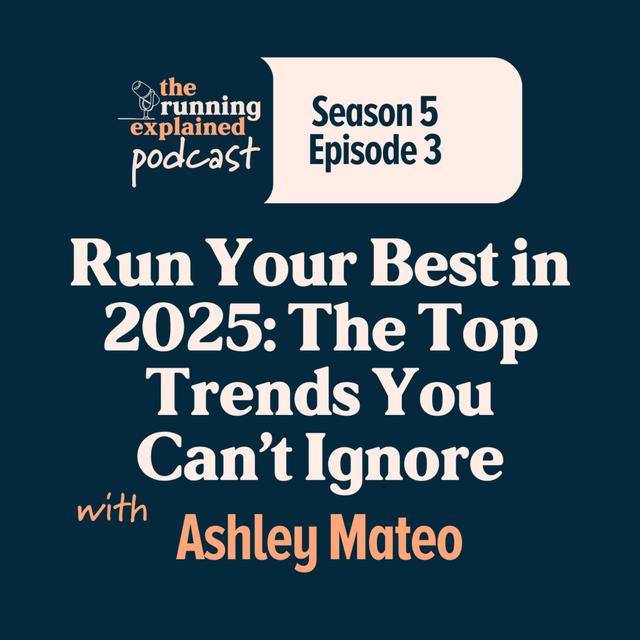 the running explained podcast

Season 5
Episode 3

Run Your Best in 2025: The Top Trends You Can't Ignore

with Ashley Mateo